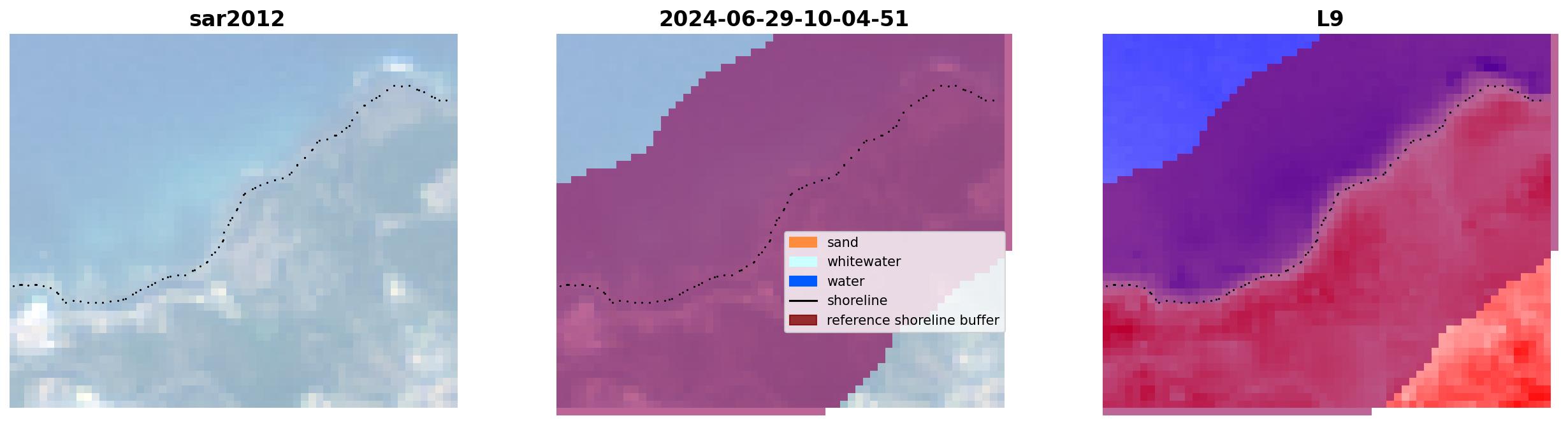 sar2012

2024-06-29-10-04-51

sand
whitewater
water
shoreline
reference shoreline buffer

L9